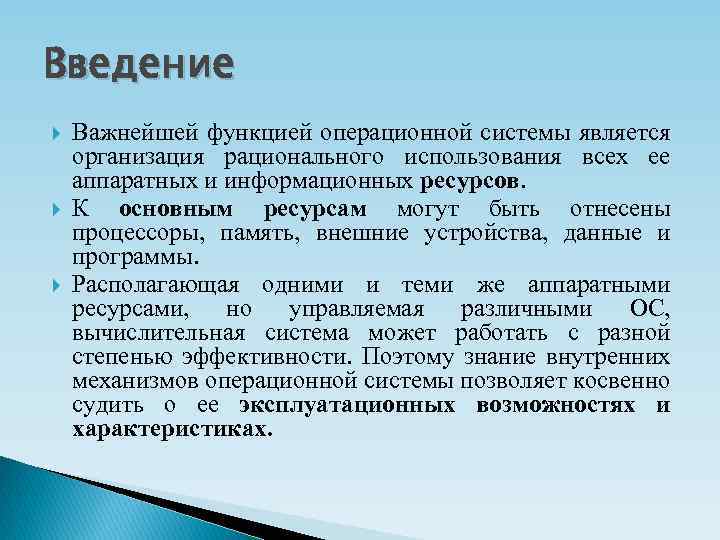 Введение

Важнейшей функцией операционной системы является организация рационального использования всех ее аппаратных и информационных ресурсов.

К основным ресурсам могут быть отнесены процессоры, память, внешние устройства, данные и программы.

Располагающая одними и теми же аппаратными ресурсами, но управляемая различными ОС, вычислительная система может работать с разной степенью эффективности. Поэтому знание внутренних механизмов операционной системы позволяет косвенно судить о ее эксплуатационных возможностях и характеристиках.